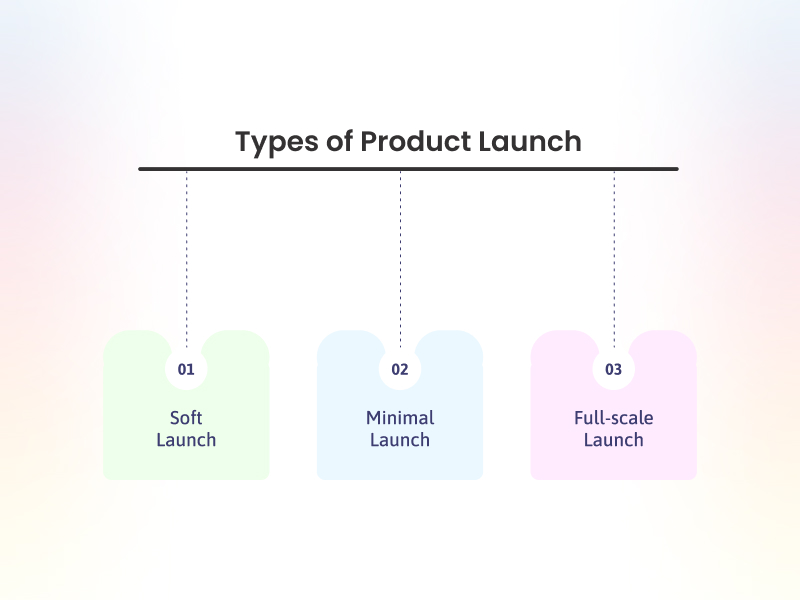 Types of Product Launch

01

Soft Launch

02

Minimal Launch

03

Full-scale Launch